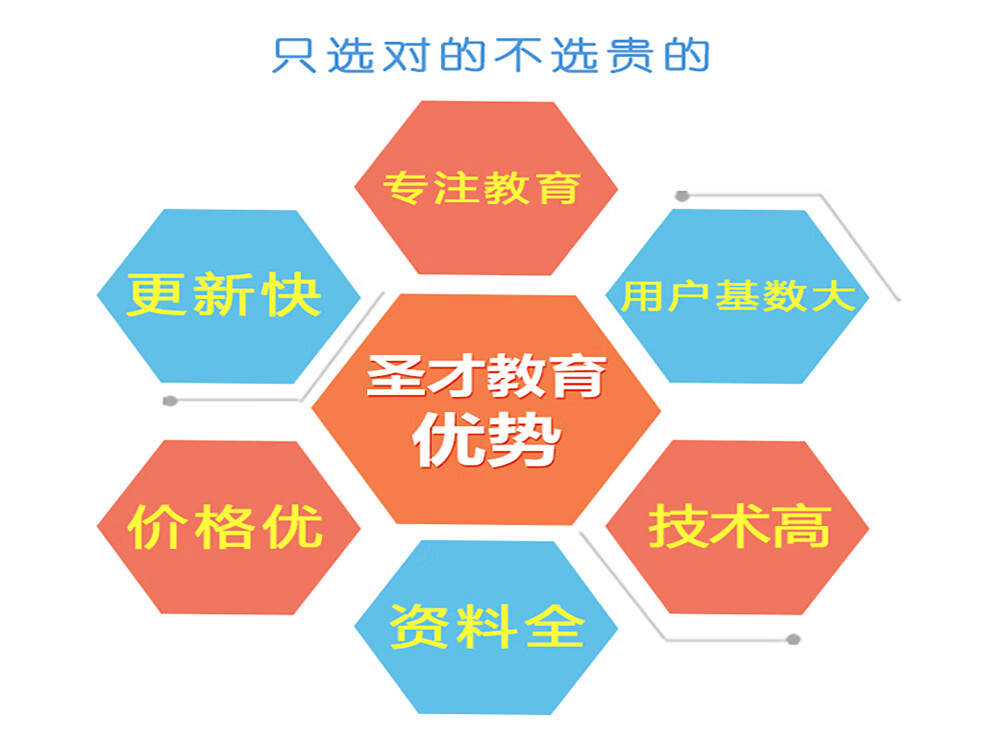 只选对的不选贵的

专注教育

更新快

用户基数大

圣才教育
优势

价格优

技术高

资料全